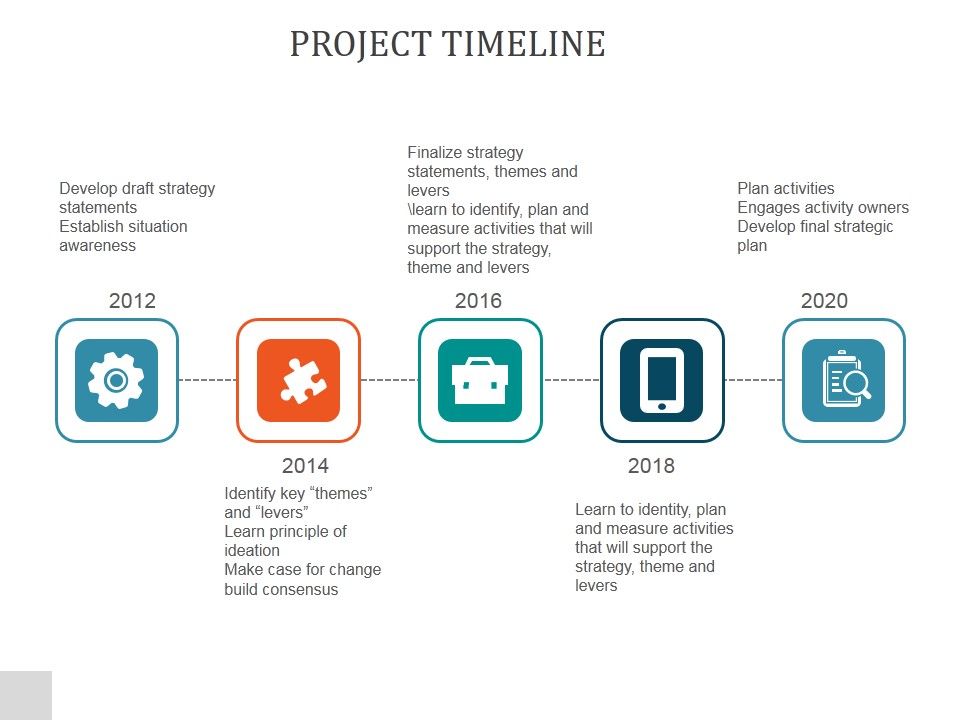 PROJECT TIMELINE

Develop draft strategy statements
Establish situation awareness

2012

2014

Identify key “themes” and “levers”
Learn principle of ideation
Make case for change build consensus

Finalize strategy statements, themes and levers
\learn to identify, plan and measure activities that will support the strategy, theme and levers

2016

2018

Learn to identity, plan and measure activities that will support the strategy, theme and levers

Plan activities
Engages activity owners
Develop final strategic plan

2020